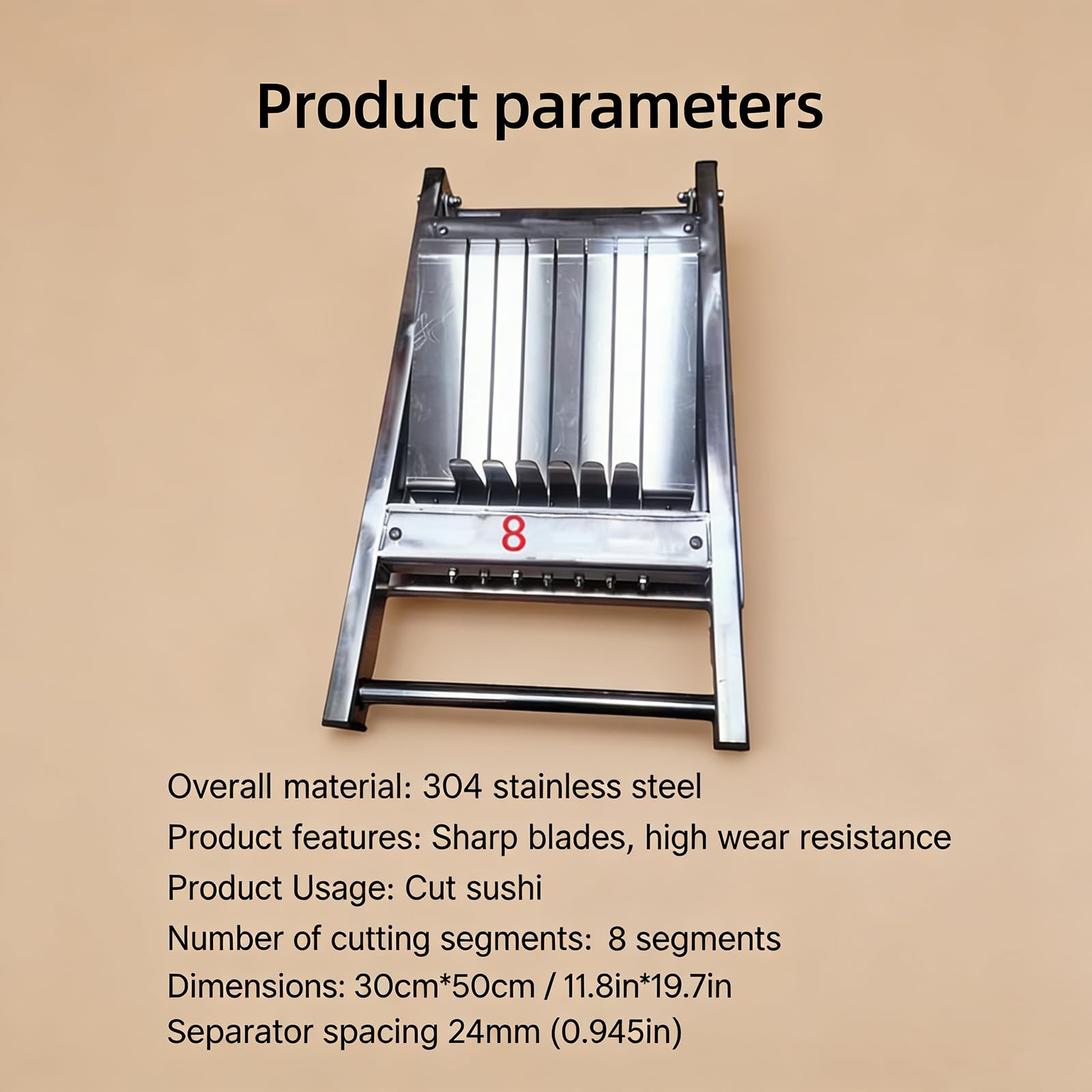 Product parameters

8

Overall material: 304 stainless steel
Product features: Sharp blades, high wear resistance
Product Usage: Cut sushi
Number of cutting segments: 8 segments
Dimensions: 30cm*50cm / 11.8in*19.7in
Separator spacing 24mm (0.945in)